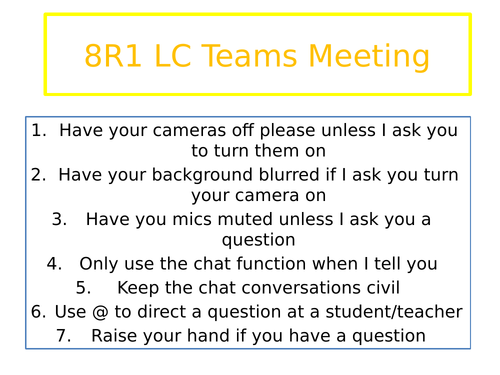 8R1 LC Teams Meeting

1. Have your cameras off please unless I ask you to turn them on
2. Have your background blurred if I ask you turn your camera on
3. Have you mics muted unless I ask you a question
4. Only use the chat function when I tell you
5. Keep the chat conversations civil
6. Use @ to direct a question at a student/teacher
7. Raise your hand if you have a question